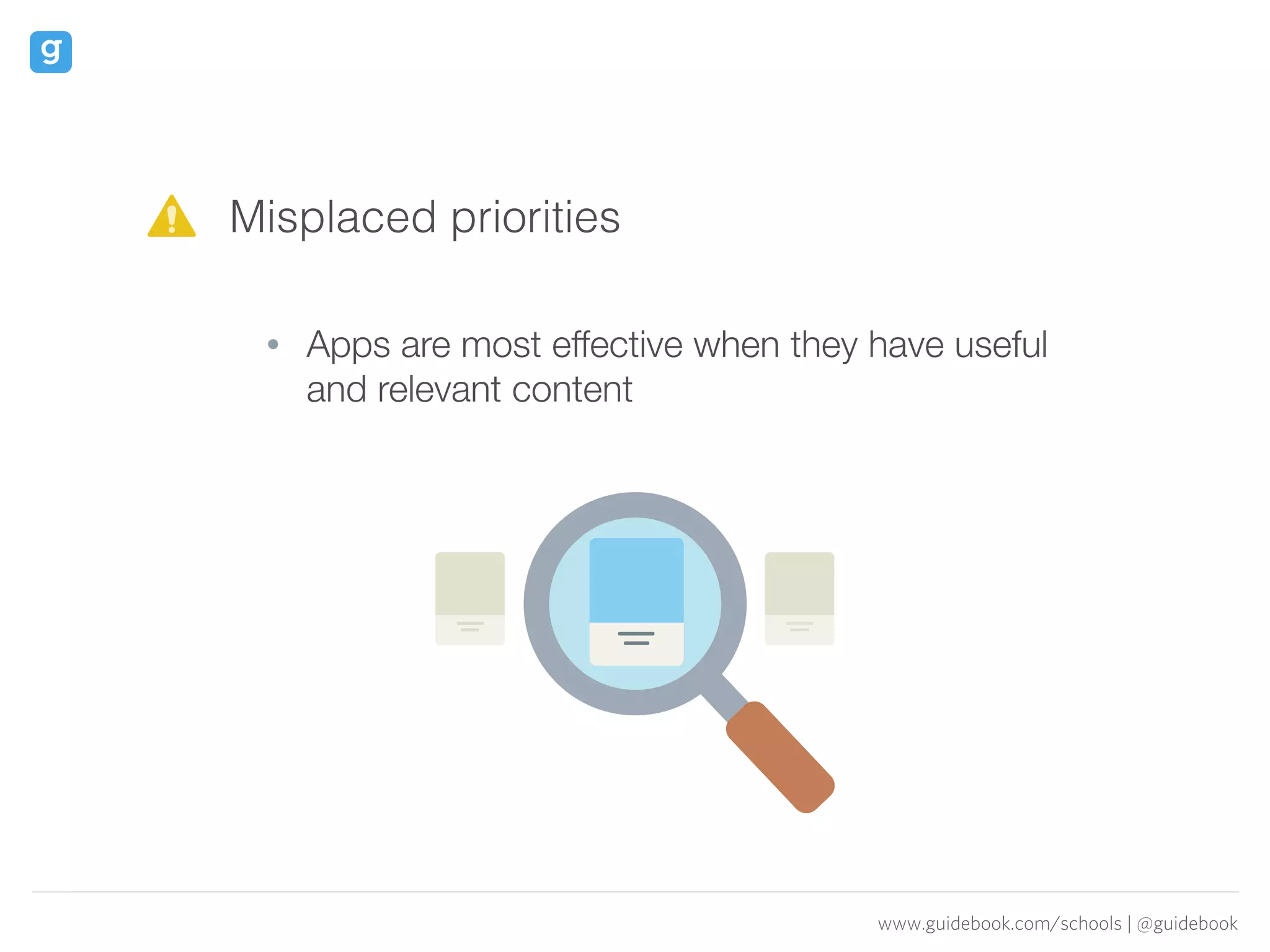 g

Misplaced priorities

• Apps are most effective when they have useful and relevant content

www.guidebook.com/schools | @guidebook